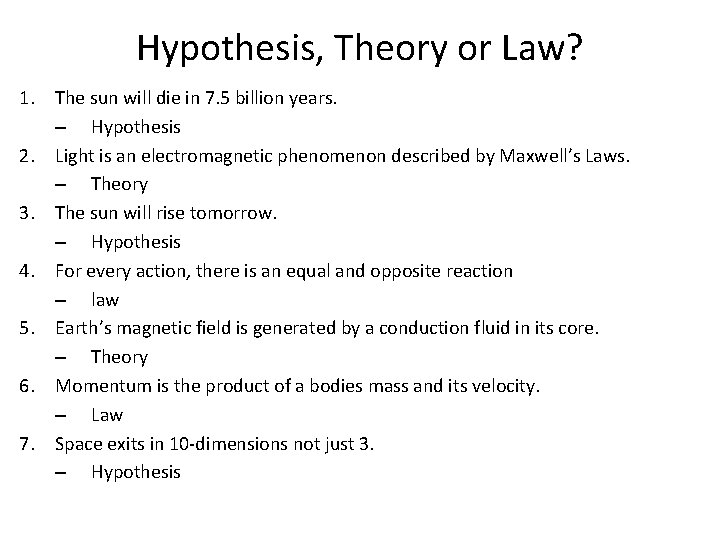 Hypothesis, Theory or Law?

1. The sun will die in 7.5 billion years.
– Hypothesis
2. Light is an electromagnetic phenomenon described by Maxwell's Laws.
– Theory
3. The sun will rise tomorrow.
– Hypothesis
4. For every action, there is an equal and opposite reaction
– law
5. Earth's magnetic field is generated by a conduction fluid in its core.
– Theory
6. Momentum is the product of a bodies mass and its velocity.
– Law
7. Space exits in 10-dimensions not just 3.
– Hypothesis